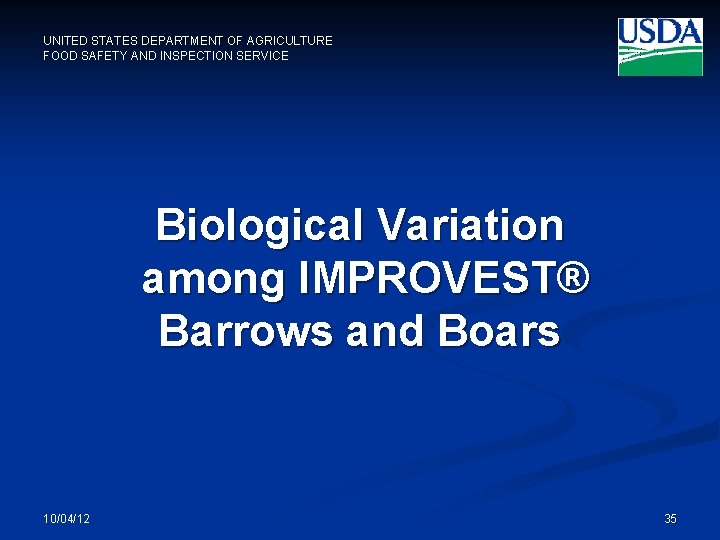 UNITED STATES DEPARTMENT OF AGRICULTURE
FOOD SAFETY AND INSPECTION SERVICE

USDA

Biological Variation among IMPROVEST® Barrows and Boars

10/04/12

35